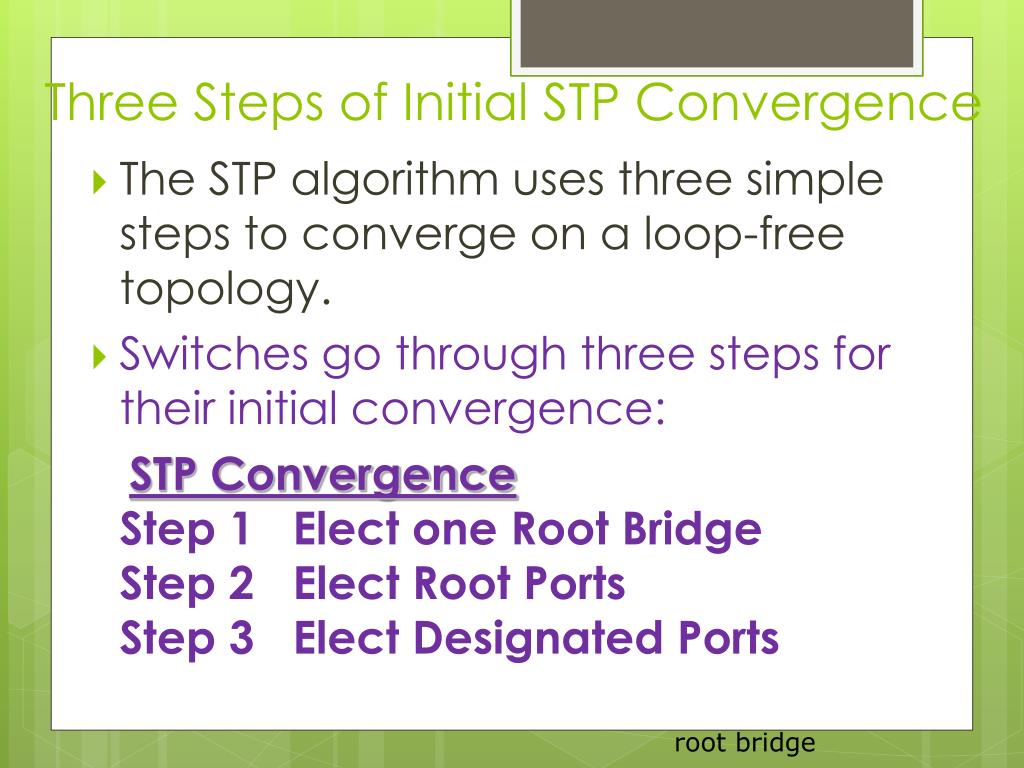 Three Steps of Initial STP Convergence

The STP algorithm uses three simple steps to converge on a loop-free topology.

Switches go through three steps for their initial convergence:

STP Convergence
Step 1 Elect one Root Bridge
Step 2 Elect Root Ports
Step 3 Elect Designated Ports

root bridge